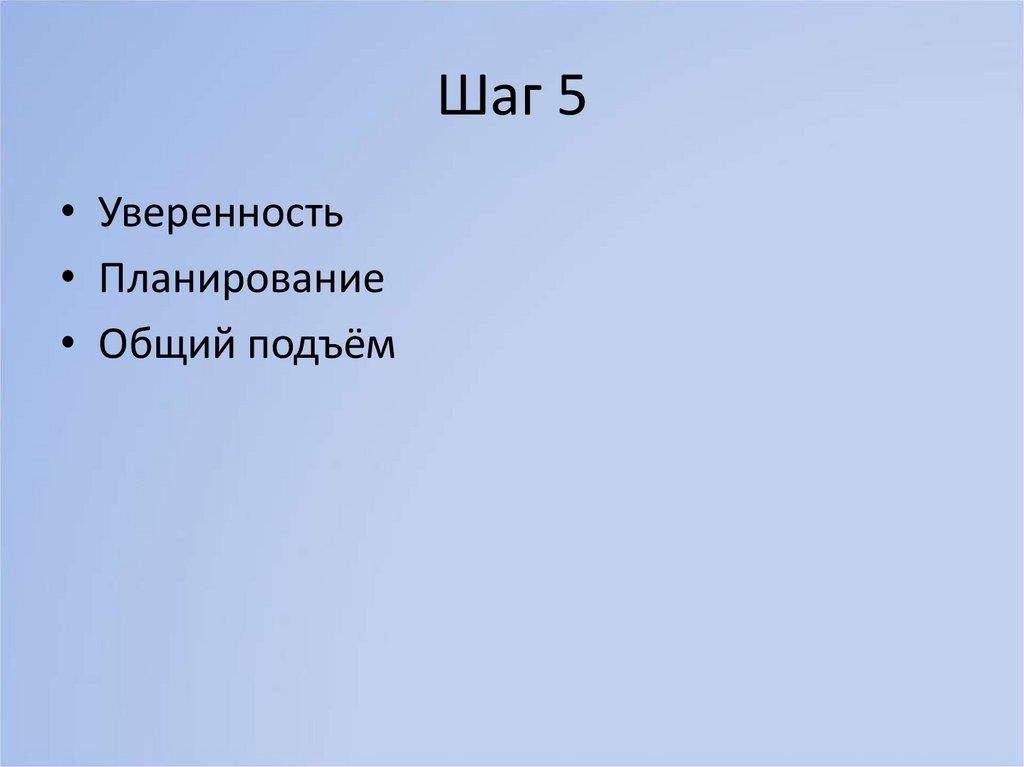 Шаг 5

• Уверенность
• Планирование
• Общий подъём